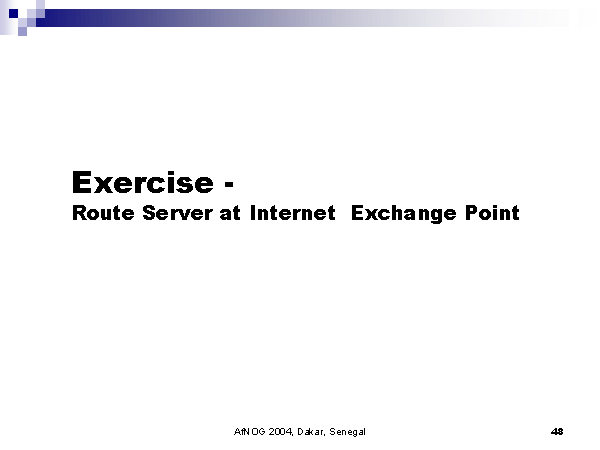 Exercise -
Route Server at Internet Exchange Point

AfNOG 2004, Dakar, Senegal

48